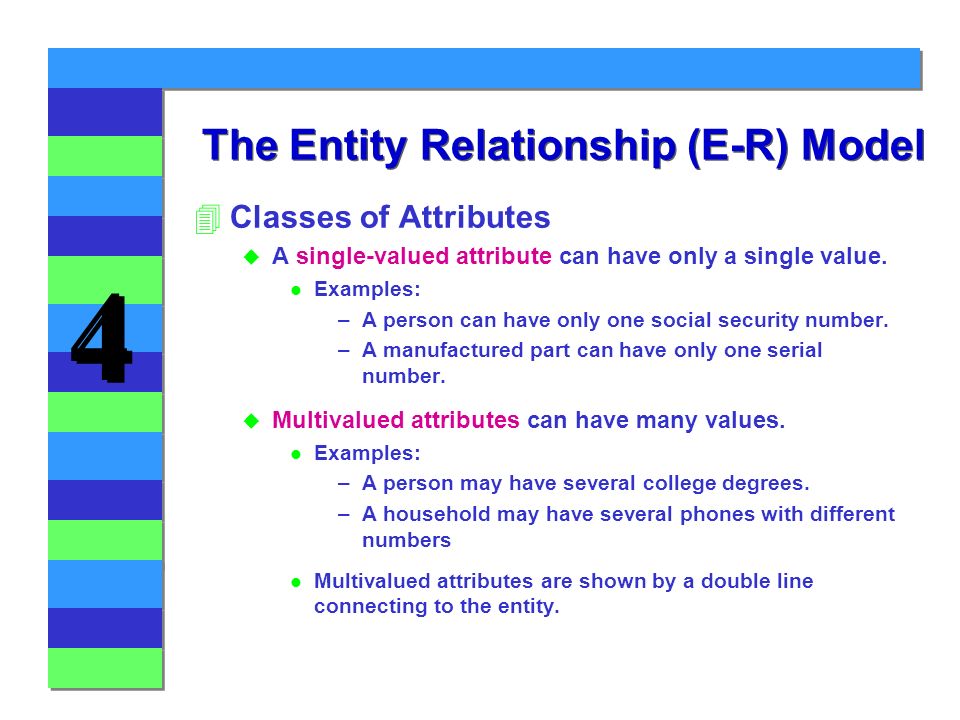 4

The Entity Relationship (E-R) Model

Classes of Attributes

A single-valued attribute can have only a single value.

Examples:

– A person can have only one social security number.

– A manufactured part can have only one serial number.

Multivalued attributes can have many values.

Examples:

– A person may have several college degrees.

– A household may have several phones with different numbers

Multivalued attributes are shown by a double line connecting to the entity.